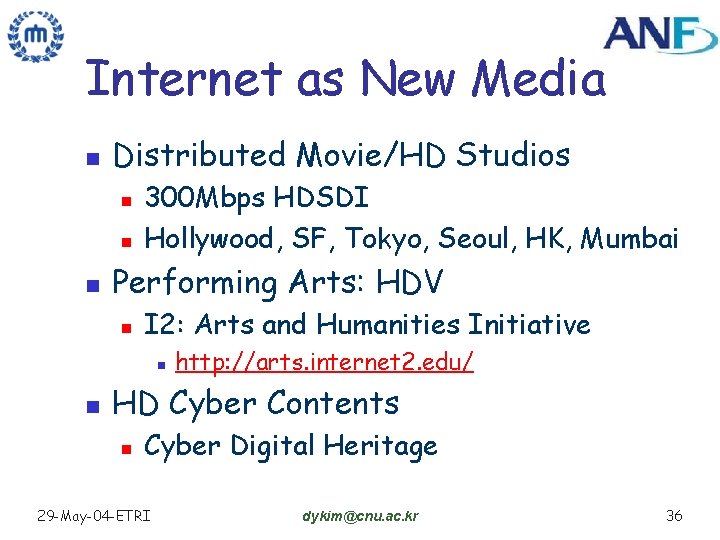 ANF

Internet as New Media

Distributed Movie/HD Studios

300Mbps HDSDI

Hollywood, SF, Tokyo, Seoul, HK, Mumbai

Performing Arts: HDV

I2: Arts and Humanities Initiative

http://arts.internet2.edu/

HD Cyber Contents

Cyber Digital Heritage

29-May-04-ETRI

dykim@cnu.ac.kr

36